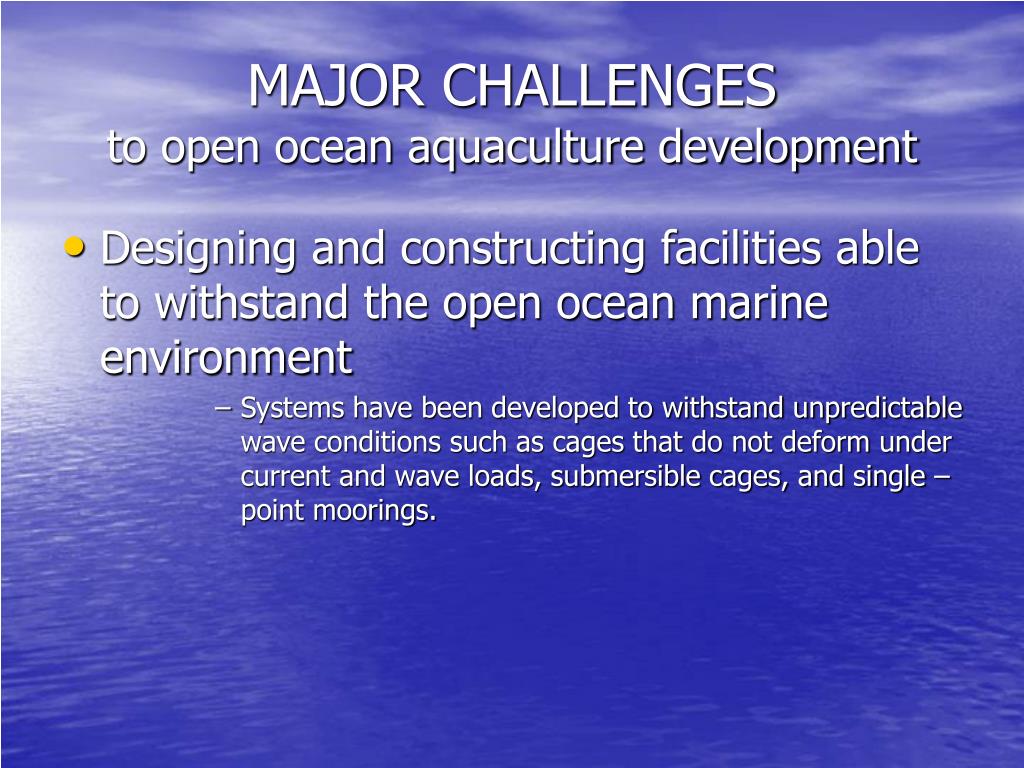 MAJOR CHALLENGES
to open ocean aquaculture development

• Designing and constructing facilities able to withstand the open ocean marine environment

– Systems have been developed to withstand unpredictable wave conditions such as cages that do not deform under current and wave loads, submersible cages, and single – point moorings.